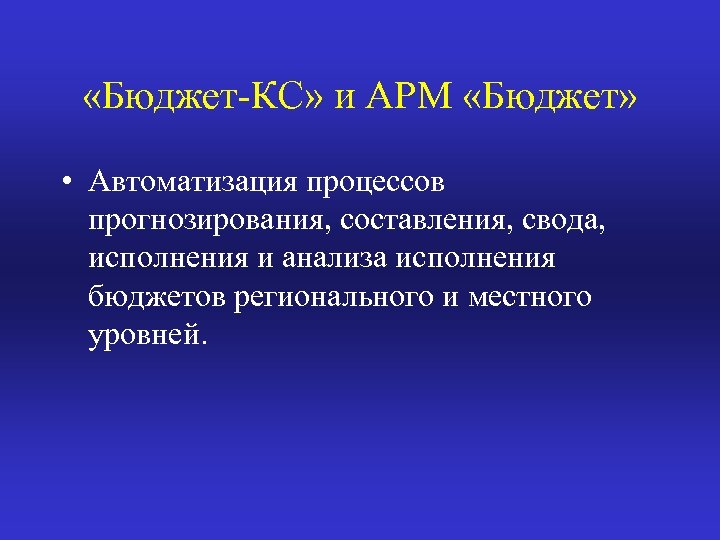 «Бюджет-КС» и АРМ «Бюджет»

• Автоматизация процессов прогнозирования, составления, свода, исполнения и анализа исполнения бюджетов регионального и местного уровней.